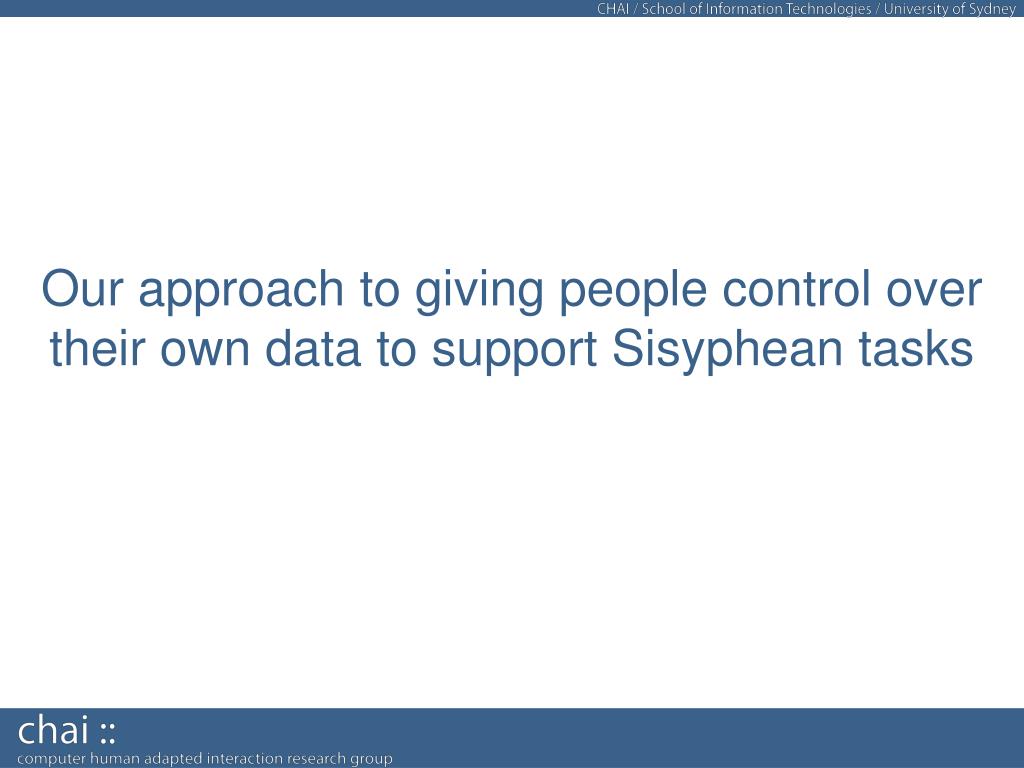 CHAI / School of Information Technologies / University of Sydney

Our approach to giving people control over their own data to support Sisyphean tasks

chai ::
computer human adapted interaction research group